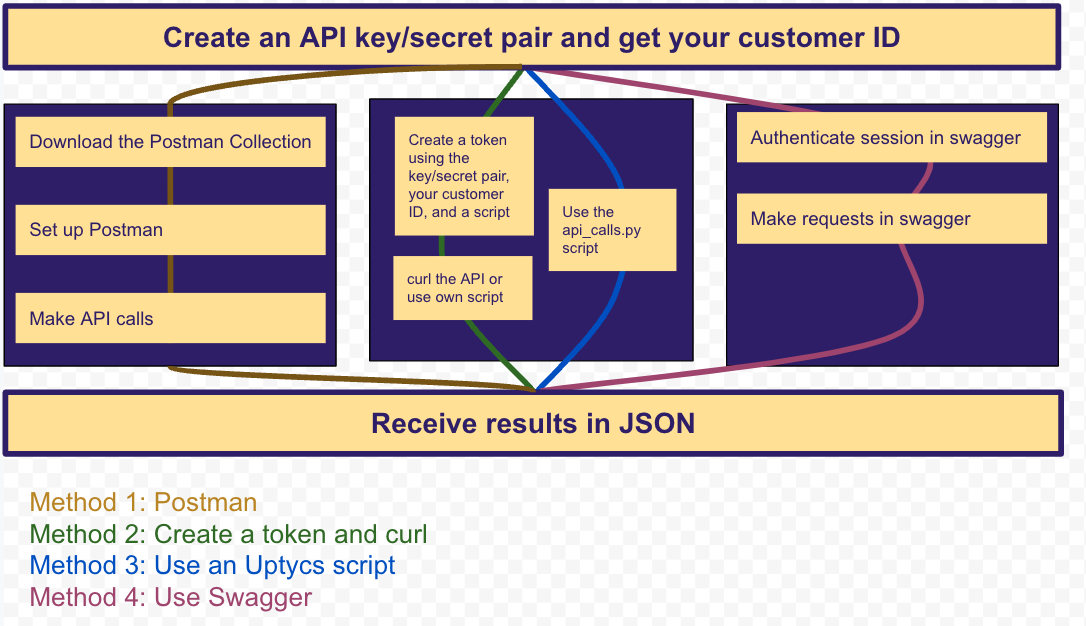 Create an API key/secret pair and get your customer ID

Download the Postman Collection

Set up Postman

Make API calls

Create a token using the key/secret pair, your customer ID, and a script

curl the API or use own script

Use the api_calls.py script

Authenticate session in swagger

Make requests in swagger

Receive results in JSON

Method 1: Postman
Method 2: Create a token and curl
Method 3: Use an Uptycs script
Method 4: Use Swagger